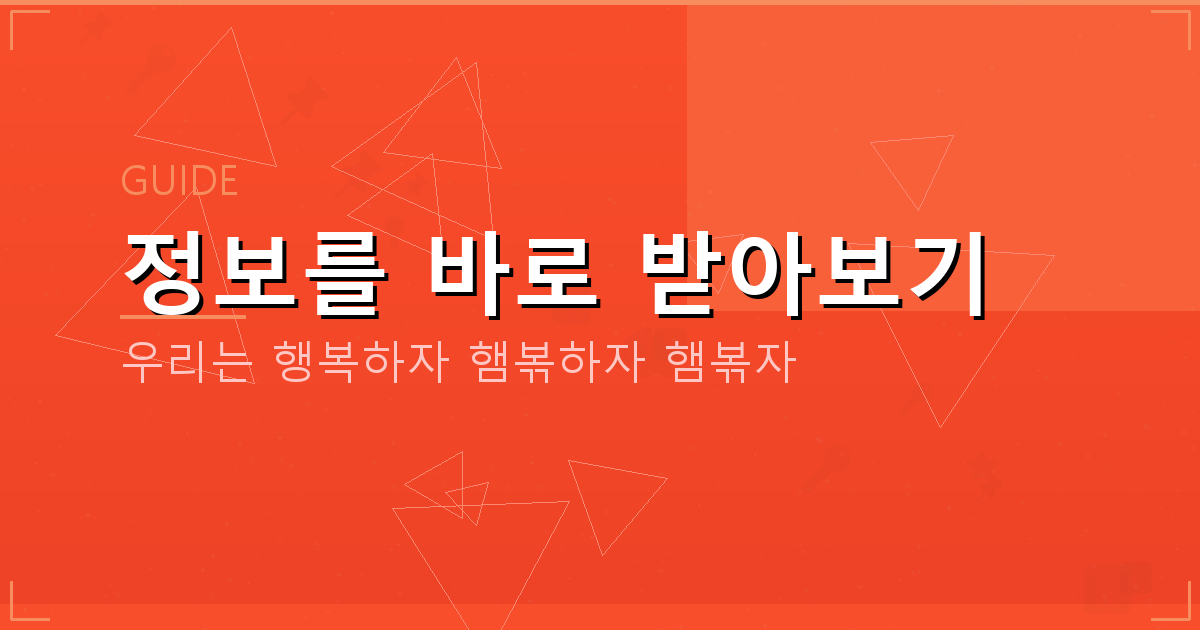 GUIDE

정보를 바로 받아보기

우리는 행복하자 햄볶하자 햄볶자